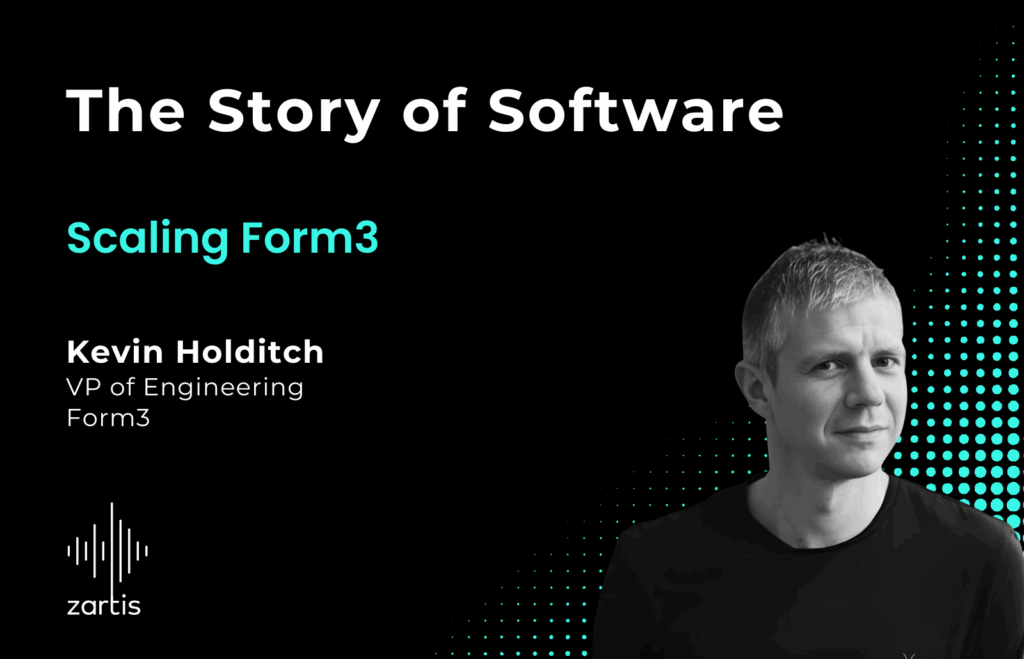 The Story of Software

Scaling Form3

Kevin Holditch
VP of Engineering
Form3

zartis